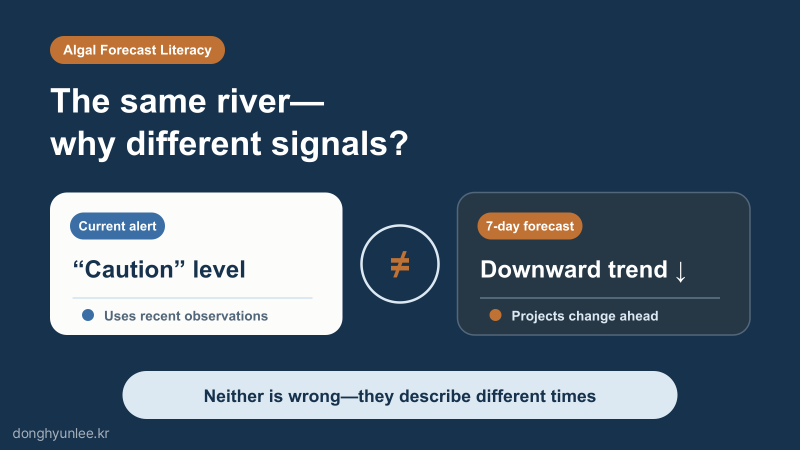 Algal Forecast Literacy

The same river—
why different signals?

Current alert

“Caution” level

Uses recent observations

$\neq$

7-day forecast

Downward trend ↓

Projects change ahead

Neither is wrong—they describe different times

donghyunlee.kr